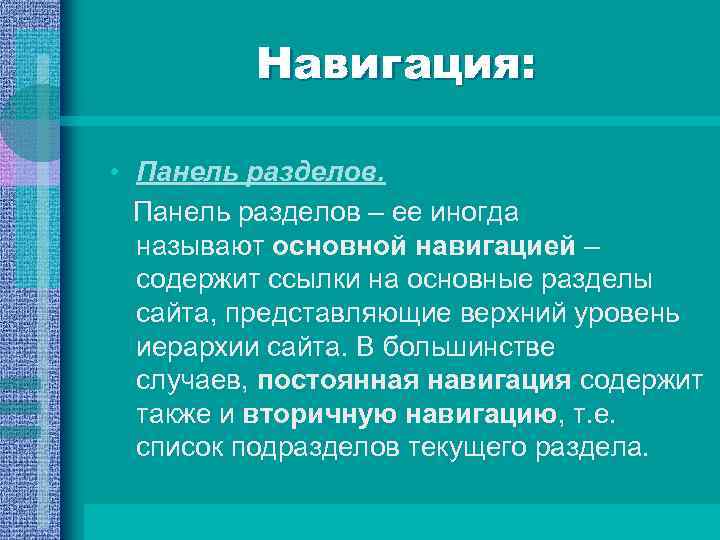 Навигация:

• Панель разделов.

Панель разделов – ее иногда называют основной навигацией – содержит ссылки на основные разделы сайта, представляющие верхний уровень иерархии сайта. В большинстве случаев, постоянная навигация содержит также и вторичную навигацию, т.е. список подразделов текущего раздела.